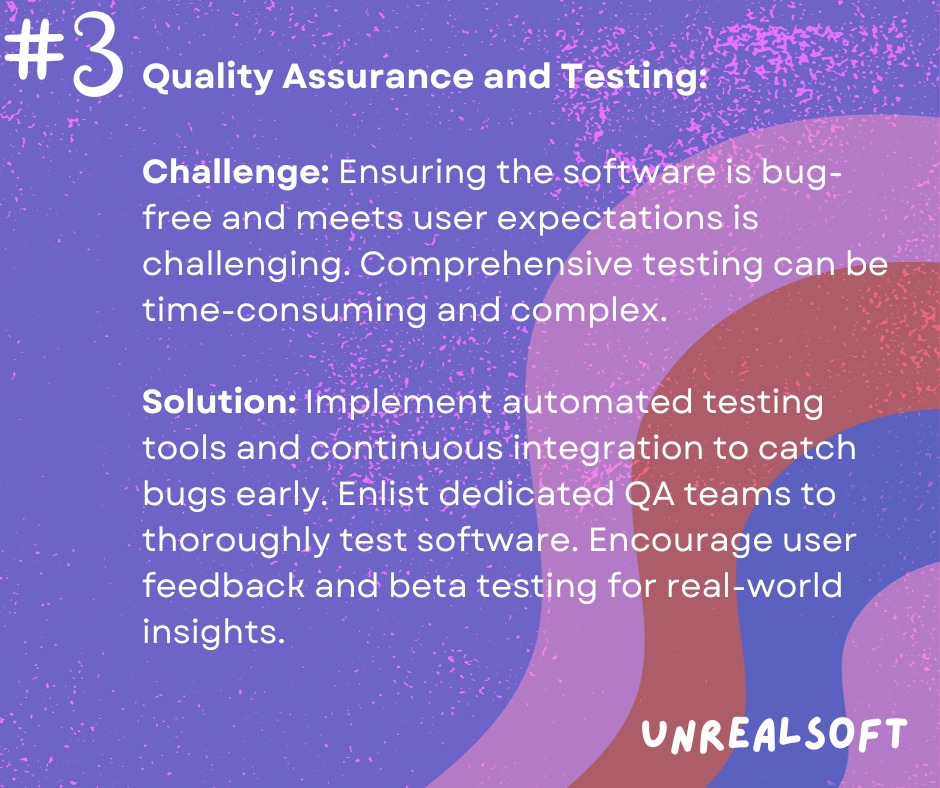 #3 Quality Assurance and Testing:

Challenge: Ensuring the software is bug-free and meets user expectations is challenging. Comprehensive testing can be time-consuming and complex.

Solution: Implement automated testing tools and continuous integration to catch bugs early. Enlist dedicated QA teams to thoroughly test software. Encourage user feedback and beta testing for real-world insights.

UNREALSOFT